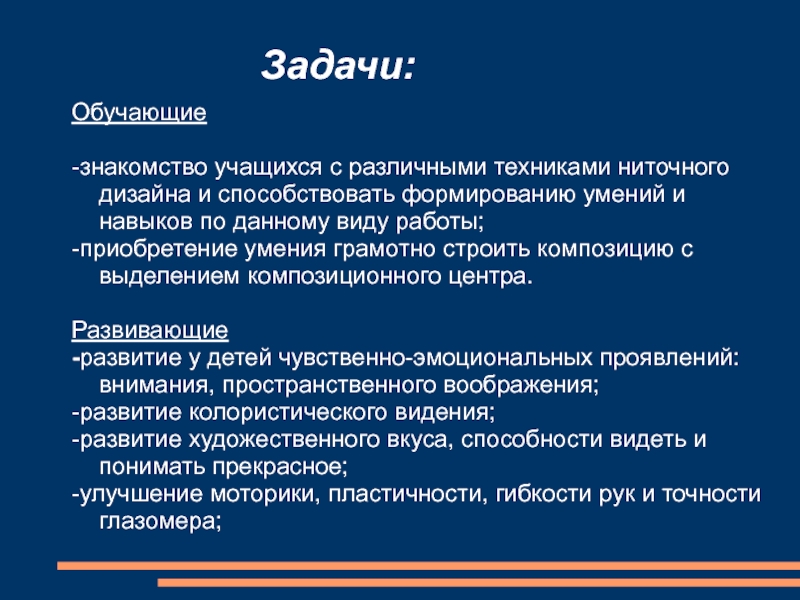 Задачи:

Обучающие

-знакомство учащихся с различными техниками ниточного дизайна и способствовать формированию умений и навыков по данному виду работы;
-приобретение умения грамотно строить композицию с выделением композиционного центра.

Развивающие
-развитие у детей чувственно-эмоциональных проявлений: внимания, пространственного воображения;
-развитие колористического видения;
-развитие художественного вкуса, способности видеть и понимать прекрасное;
-улучшение моторики, пластичности, гибкости рук и точности глазомера;